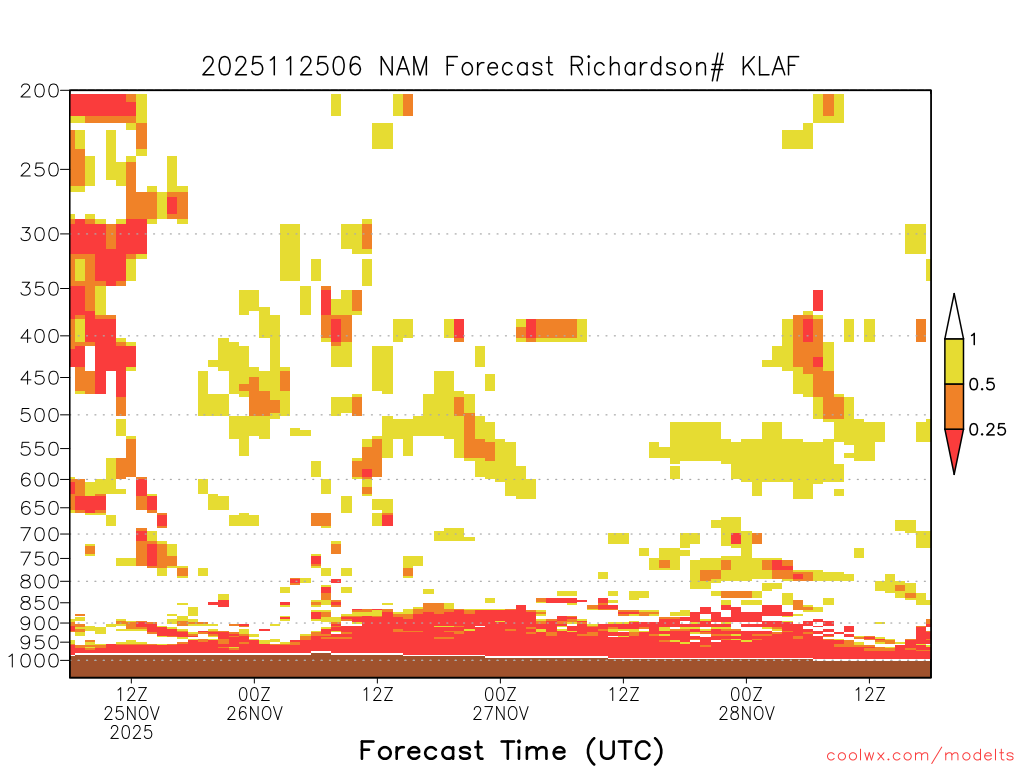 2025112506 NAM Forecast Richardson# KLAF

200
250
300
350
400
450
500
550
600
650
700
750
800
850
900
950
1000

1
0.5
0.25

12Z
25NOV
2025

00Z
26NOV

12Z

00Z
27NOV

12Z

00Z
28NOV

12Z

Forecast Time (UTC)

coolwx.com/modelts